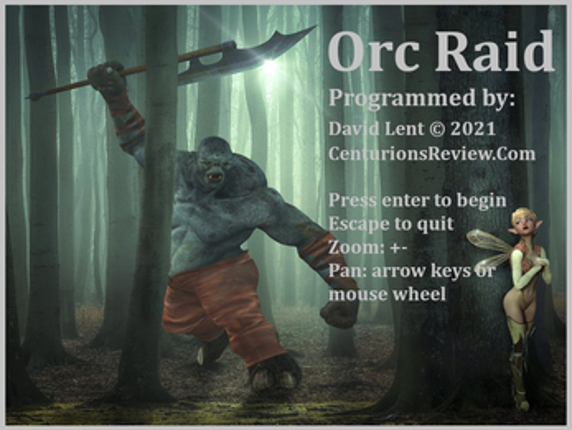 Orc Raid

Programmed by:

David Lent © 2021
CenturionsReview.Com

Press enter to begin
Escape to quit
Zoom: +-
Pan: arrow keys or mouse wheel